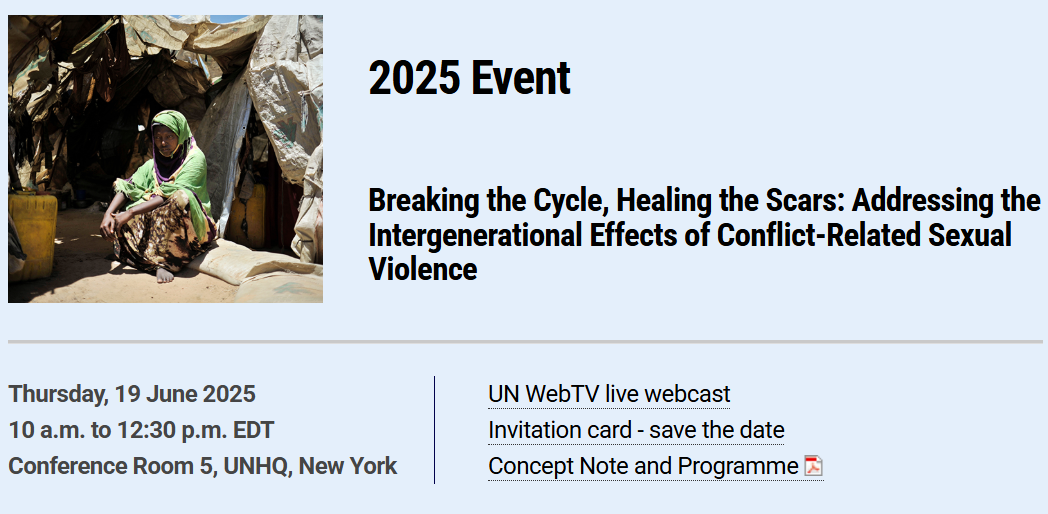 2025 Event

Breaking the Cycle, Healing the Scars: Addressing the Intergenerational Effects of Conflict-Related Sexual Violence

Thursday, 19 June 2025
10 a.m. to 12:30 p.m. EDT
Conference Room 5, UNHQ, New York

UN WebTV live webcast
Invitation card - save the date
Concept Note and Programme